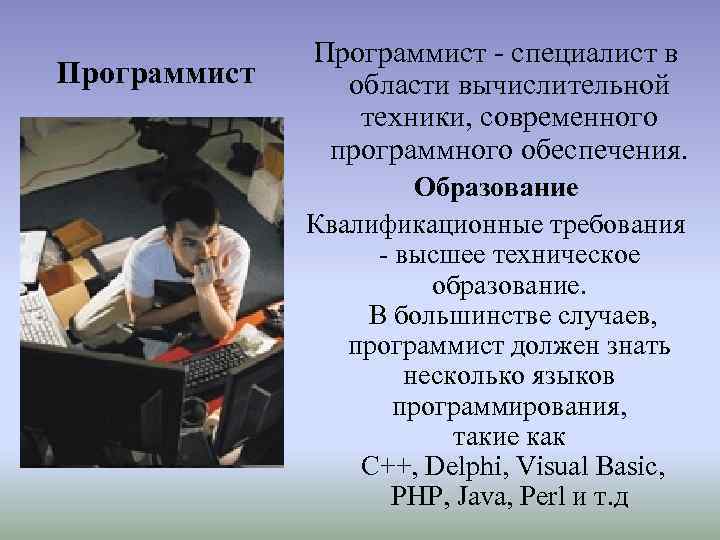 Программист

Программист - специалист в области вычислительной техники, современного программного обеспечения.

Образование

Квалификационные требования - высшее техническое образование.
В большинстве случаев, программист должен знать несколько языков программирования, такие как C++, Delphi, Visual Basic, PHP, Java, Perl и т.д